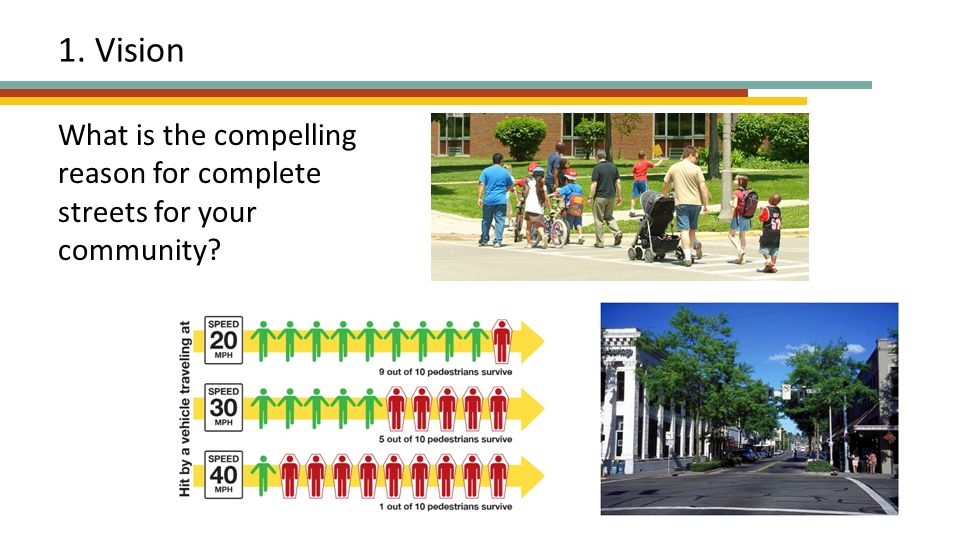 1. Vision

What is the compelling reason for complete streets for your community?

Hit by a vehicle traveling at

SPEED 20 MPH

9 out of 10 pedestrians survive

SPEED 30 MPH

5 out of 10 pedestrians survive

SPEED 40 MPH

1 out of 10 pedestrians survive